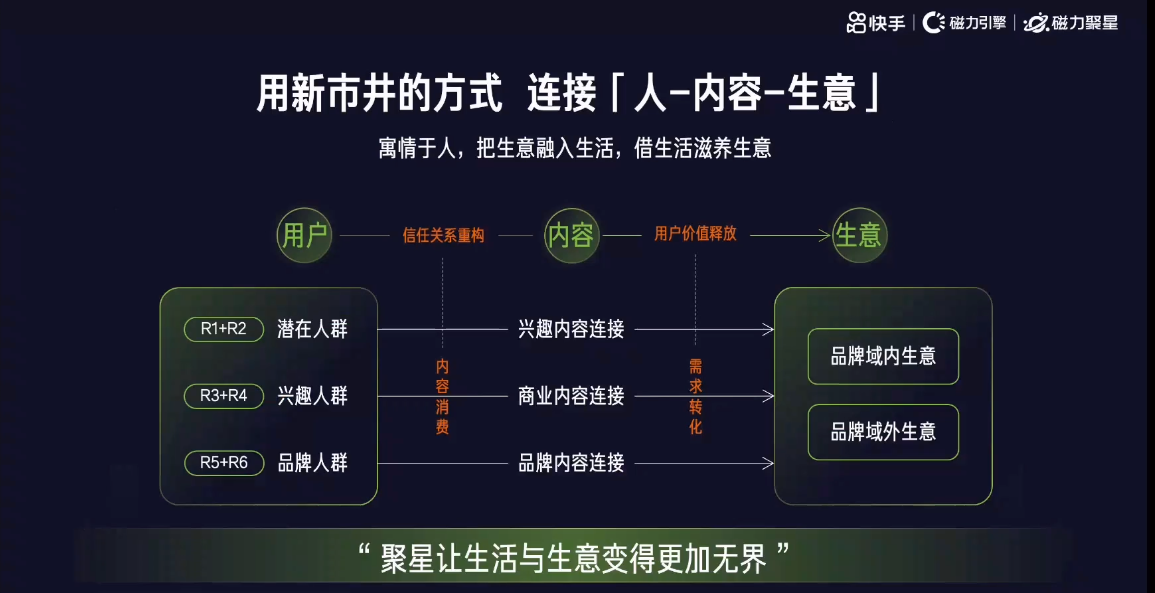 快手 | 磁力引擎 | 磁力聚星

用新市井的方式 连接「人-内容-生意」

寓情于人，把生意融入生活，借生活滋养生意

用户 信任关系重构 内容 用户价值释放 生意

R1+R2 潜在人群
R3+R4 兴趣人群
R5+R6 品牌人群

内容消费

兴趣内容连接
商业内容连接
品牌内容连接

需求转化

品牌域内生意
品牌域外生意

“ 聚星让生活与生意变得更加无界 ”